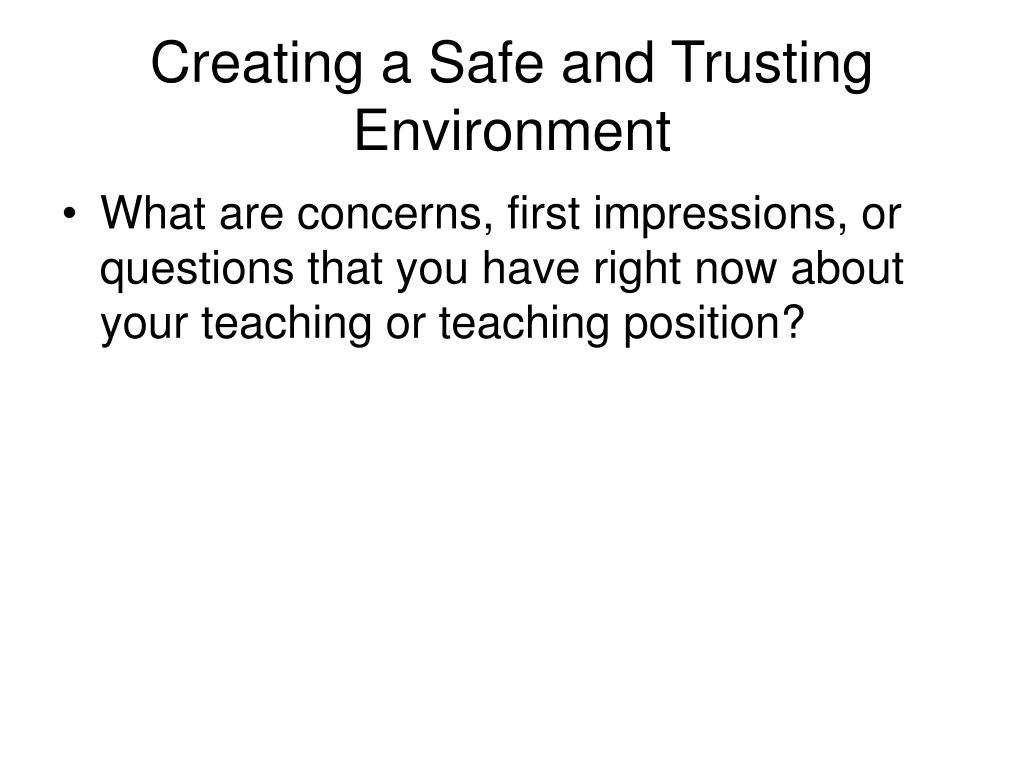 Creating a Safe and Trusting Environment

• What are concerns, first impressions, or questions that you have right now about your teaching or teaching position?